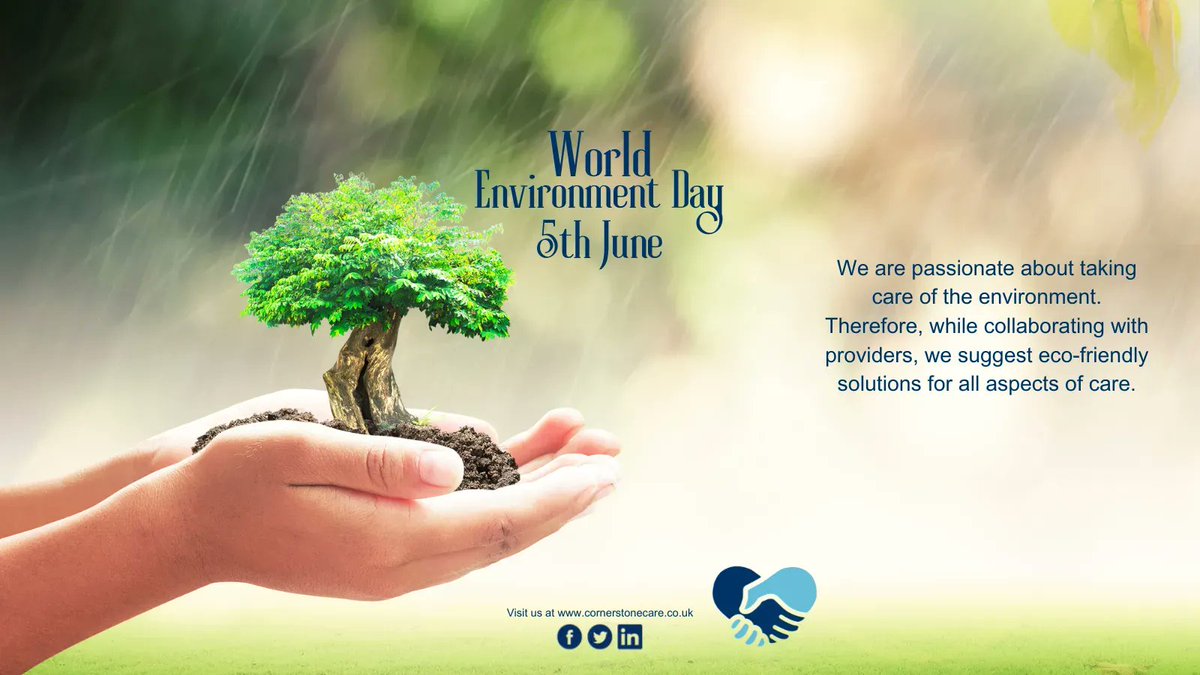 World
Environment Day
5th June

We are passionate about taking care of the environment. Therefore, while collaborating with providers, we suggest eco-friendly solutions for all aspects of care.

Visit us at www.cornerstonecare.co.uk